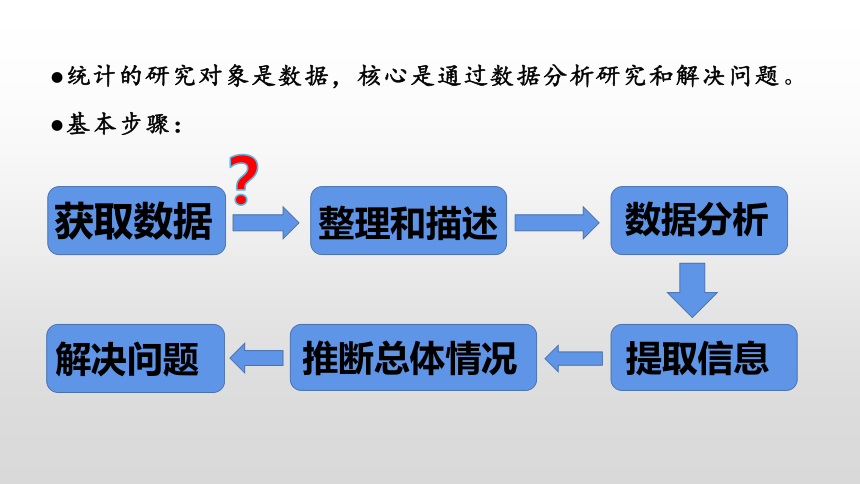 ●统计的研究对象是数据，核心是通过数据分析研究和解决问题。

●基本步骤：

获取数据

?

整理和描述

数据分析

提取信息

推断总体情况

解决问题